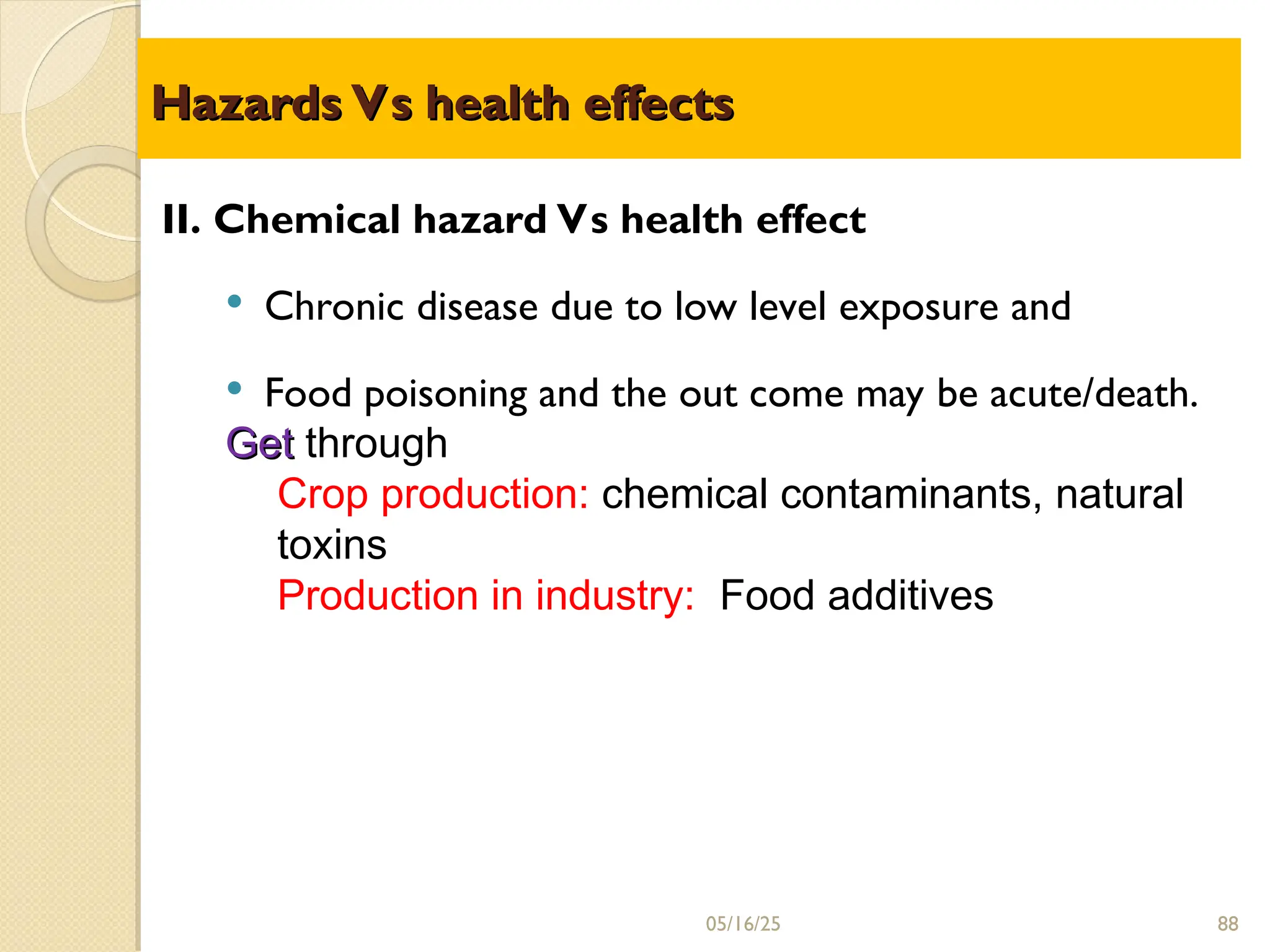 Hazards Vs health effects

II. Chemical hazard Vs health effect

• Chronic disease due to low level exposure and

• Food poisoning and the out come may be acute/death.

Get through

Crop production: chemical contaminants, natural toxins

Production in industry: Food additives

05/16/25

88